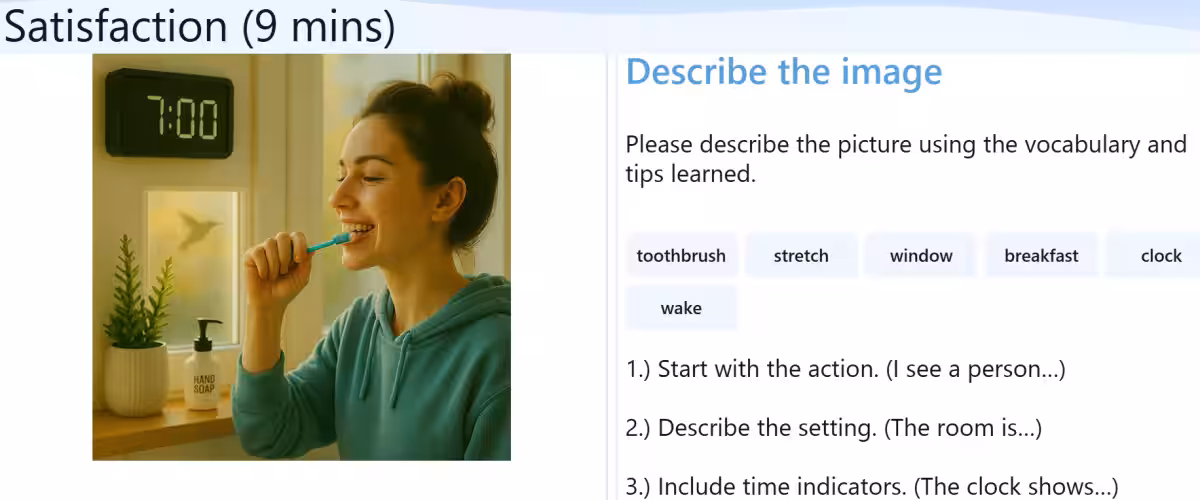 Satisfaction (9 mins)

7:00

HAND SOAP

Describe the image

Please describe the picture using the vocabulary and tips learned.

toothbrush stretch window breakfast clock wake

1.) Start with the action. (I see a person...)

2.) Describe the setting. (The room is...)

3.) Include time indicators. (The clock shows...)